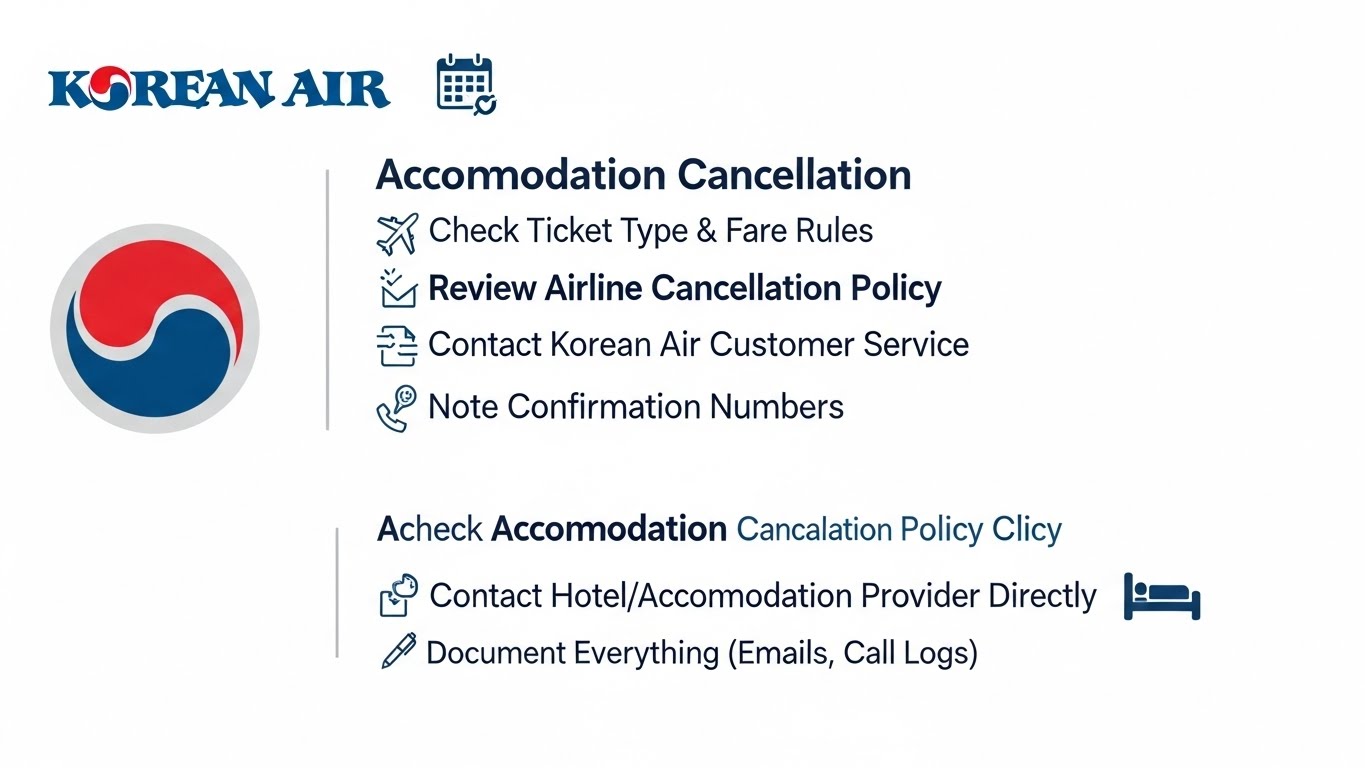 KOREAN AIR

Accomodation Cancellation

Check Ticket Type & Fare Rules

Review Airline Cancellation Policy

Contact Korean Air Customer Service

Note Confirmation Numbers

Acheck Accomodation Cancalation Policy Clicy

Contact Hotel/Accomodation Provider Directly

Document Everything (Emails, Call Logs)